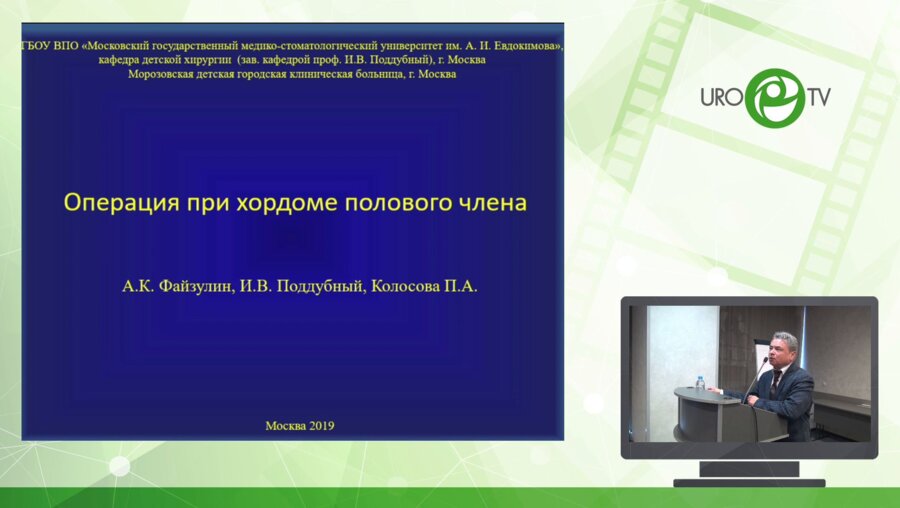 ГБОУ ВПО «Московский государственный медико-стоматологический университет им. А. И. Евдокимова», кафедра детской хирургии (зав. кафедрой проф. И.В. Поддубный), г. Москва
Морозовская детская городская клиническая больница, г. Москва

Операция при хордоме полового члена

А.К. Файзулин, И.В. Поддубный, Колосова П.А.

Москва 2019

URO TV